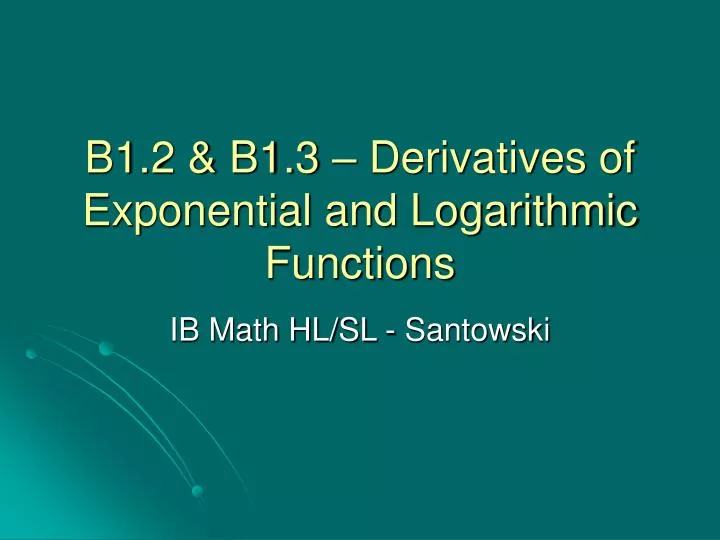 B1.2 & B1.3 – Derivatives of Exponential and Logarithmic Functions

IB Math HL/SL - Santowski